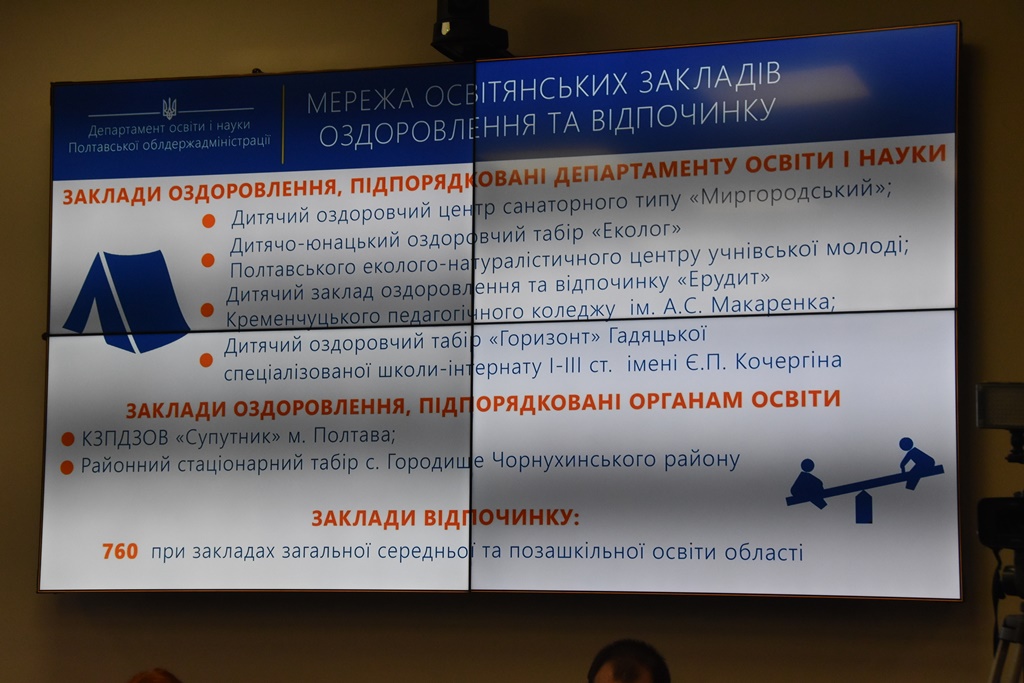 Департамент освіти і науки Полтавської облдержадміністрації

МЕРЕЖА ОСВІТЯНСЬКИХ ЗАКЛАДІВ ОЗДОРОВЛЕННЯ ТА ВІДПОЧИНКУ

ЗАКЛАДИ ОЗДОРОВЛЕННЯ, ПІДПОРЯДКОВАНІ ДЕПАРТАМЕНТУ ОСВІТИ І НАУКИ

Дитячий оздоровчий центр санаторного типу «Миргородський»;

Дитячо-юнацький оздоровчий табір «Еколог» Полтавського еколого-натуралістичного центру учнівської молоді;

Дитячий заклад оздоровлення та відпочинку «Ерудит» Кременчуцького педагогічного коледжу ім. А.С. Макаренка;

Дитячий оздоровчий табір «Горизонт» Гадяцької спеціалізованої школи-інтернату І-ІІІ ст. імені Є.П. Кочергіна

ЗАКЛАДИ ОЗДОРОВЛЕННЯ, ПІДПОРЯДКОВАНІ ОРГАНАМ ОСВІТИ

КЗПДЗОВ «Супутник» м. Полтава;

Районний стаціонарний табір с. Городище Чорнухинського району

ЗАКЛАДИ ВІДПОЧИНКУ:

760 при закладах загальної середньої та позашкільної освіти області